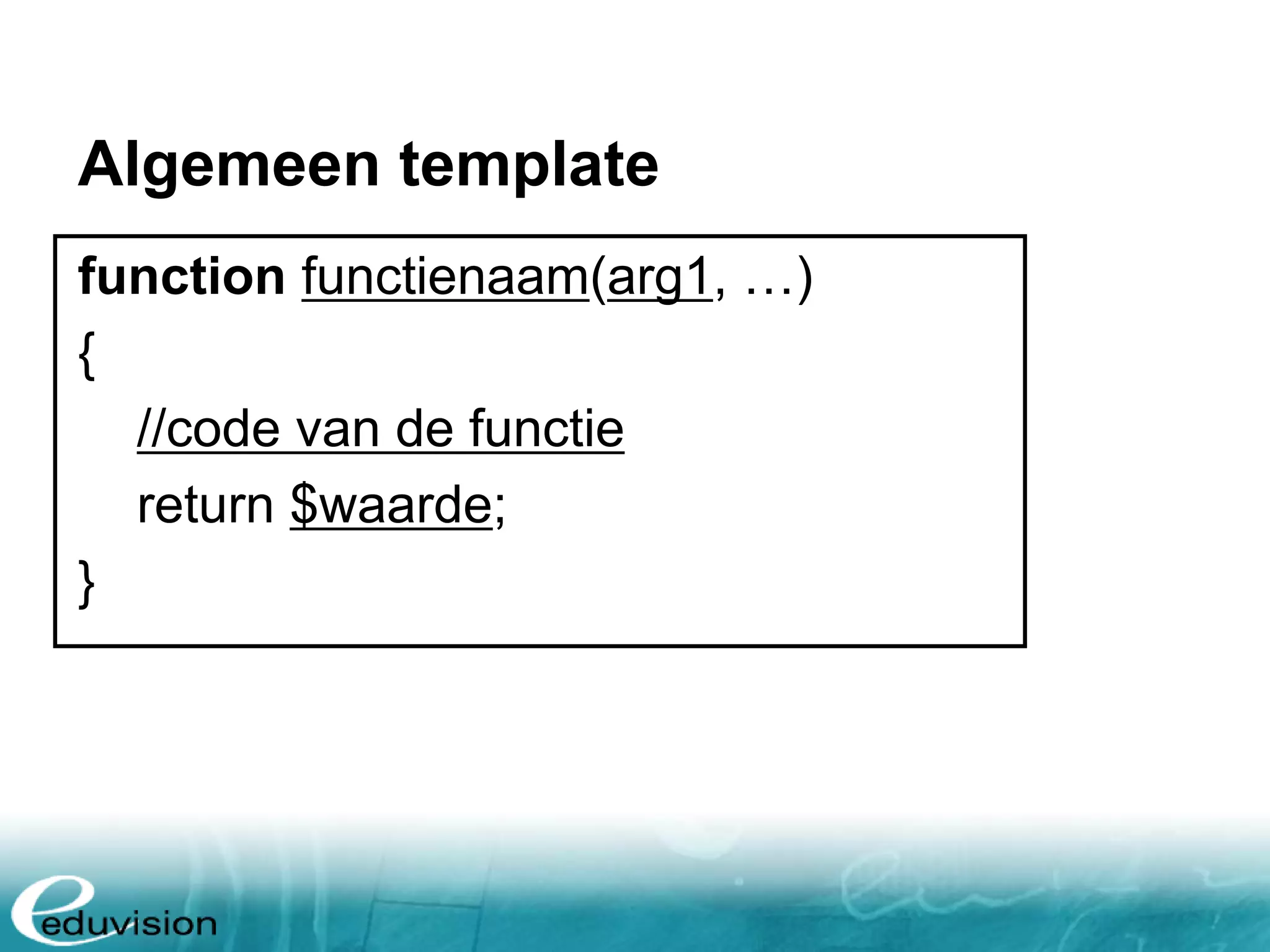 Algemeen template

function functienaam(arg1, …)
{
//code van de functie
return $waarde;
}

eduvision